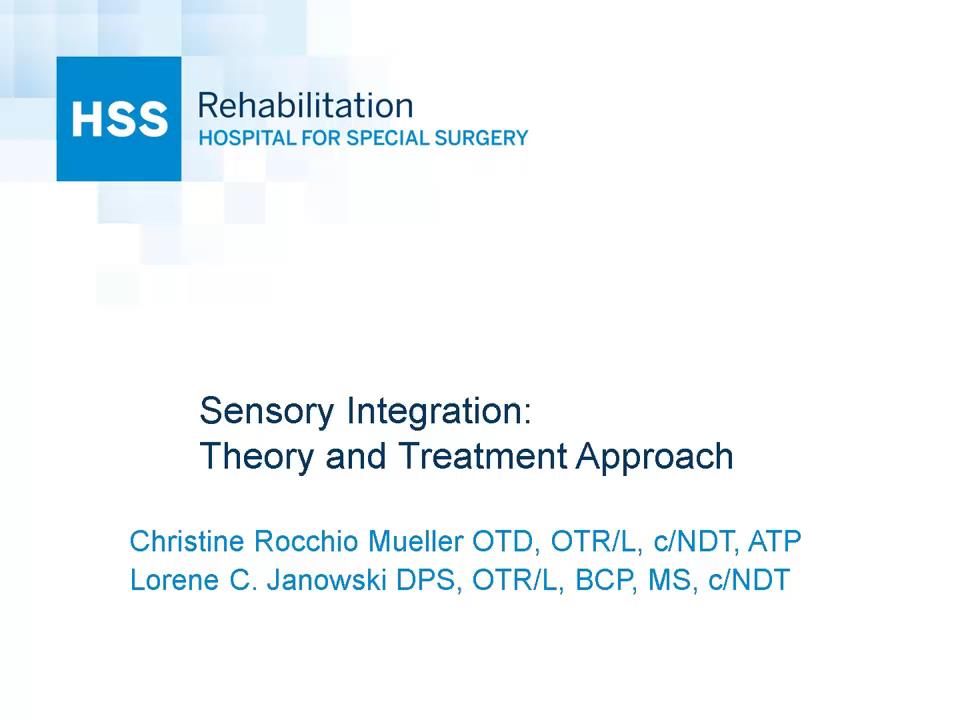 HSS Rehabilitation
HOSPITAL FOR SPECIAL SURGERY

Sensory Integration:
Theory and Treatment Approach

Christine Rocchio Mueller OTD, OTR/L, c/NDT, ATP
Lorene C. Janowski DPS, OTR/L, BCP, MS, c/NDT